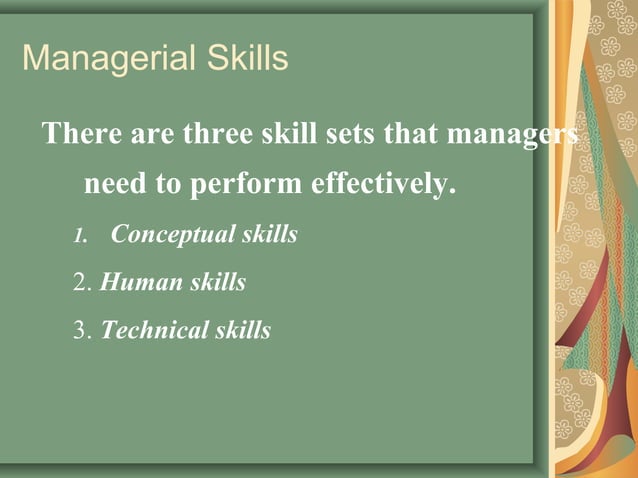 Managerial Skills

There are three skill sets that managers need to perform effectively.

1. Conceptual skills

2. Human skills

3. Technical skills